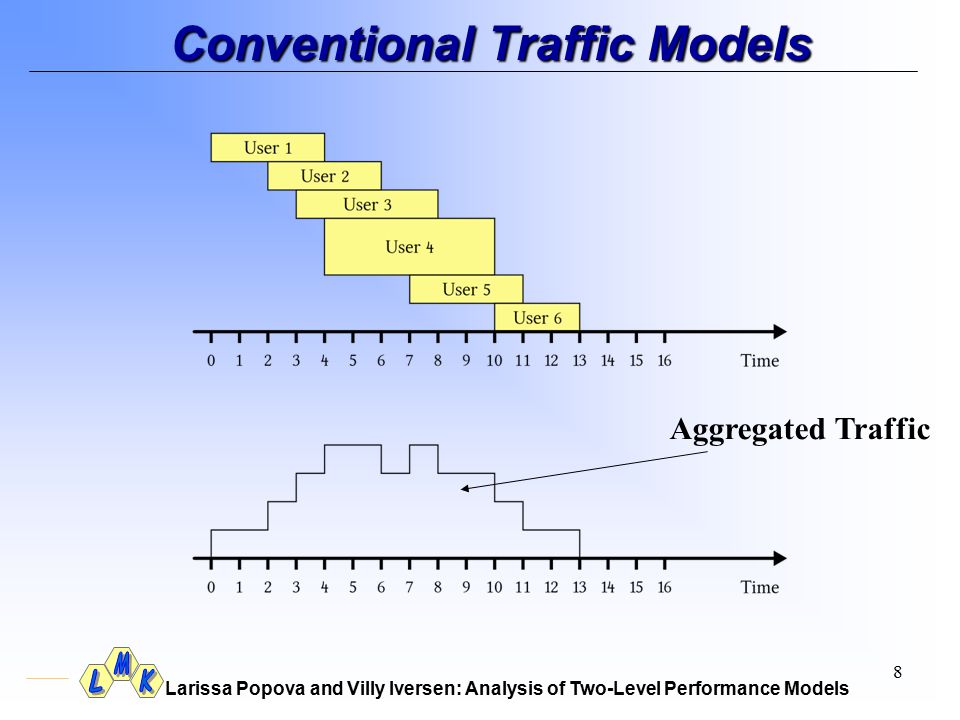 Conventional Traffic Models

User 1
User 2
User 3
User 4
User 5
User 6

0 1 2 3 4 5 6 7 8 9 10 11 12 13 14 15 16 Time

Aggregated Traffic

0 1 2 3 4 5 6 7 8 9 10 11 12 13 14 15 16 Time

8

L M K

Larissa Popova and Villy Iversen: Analysis of Two-Level Performance Models